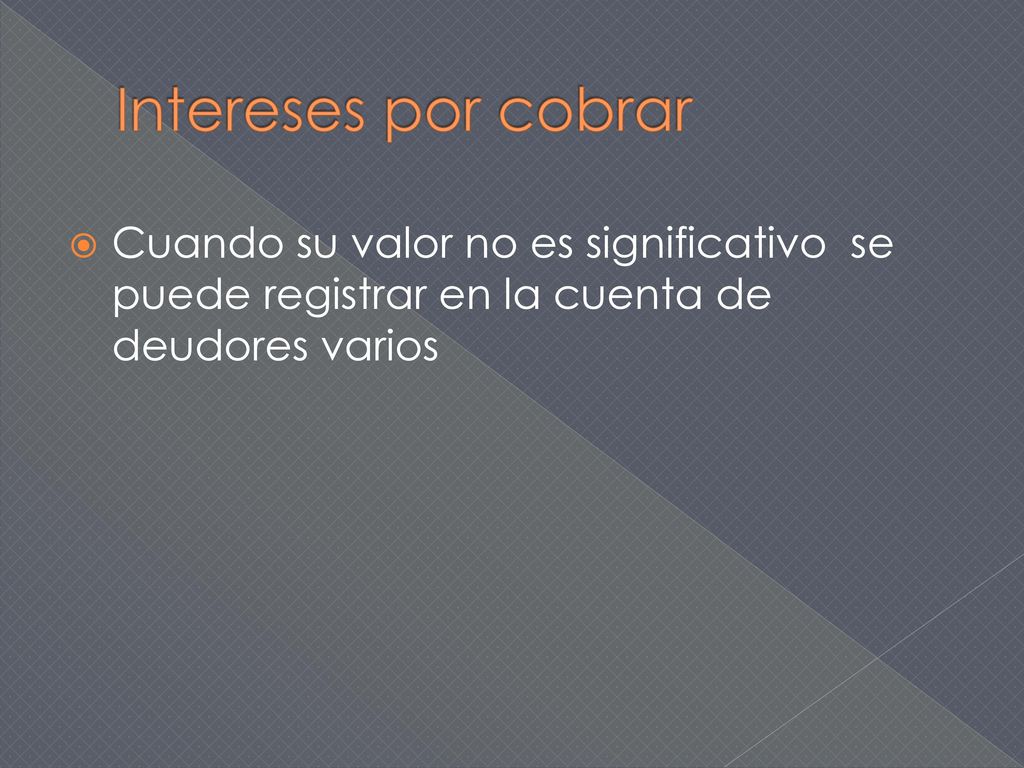 Intereses por cobrar

Cuando su valor no es significativo se puede registrar en la cuenta de deudores varios